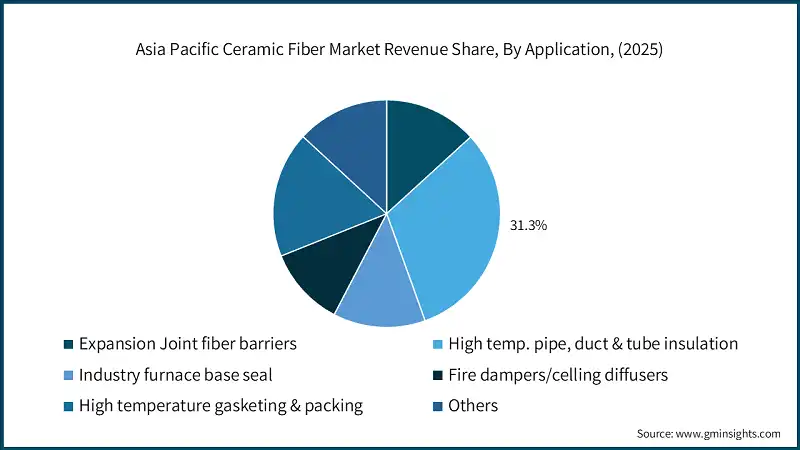 Asia Pacific Ceramic Fiber Market Revenue Share, By Application, (2025)

31.3%

Expansion Joint fiber barriers
High temp. pipe, duct & tube insulation
Industry furnace base seal
Fire dampers/celling diffusers
High temperature gasketing & packing
Others

Source: www.gminsights.com